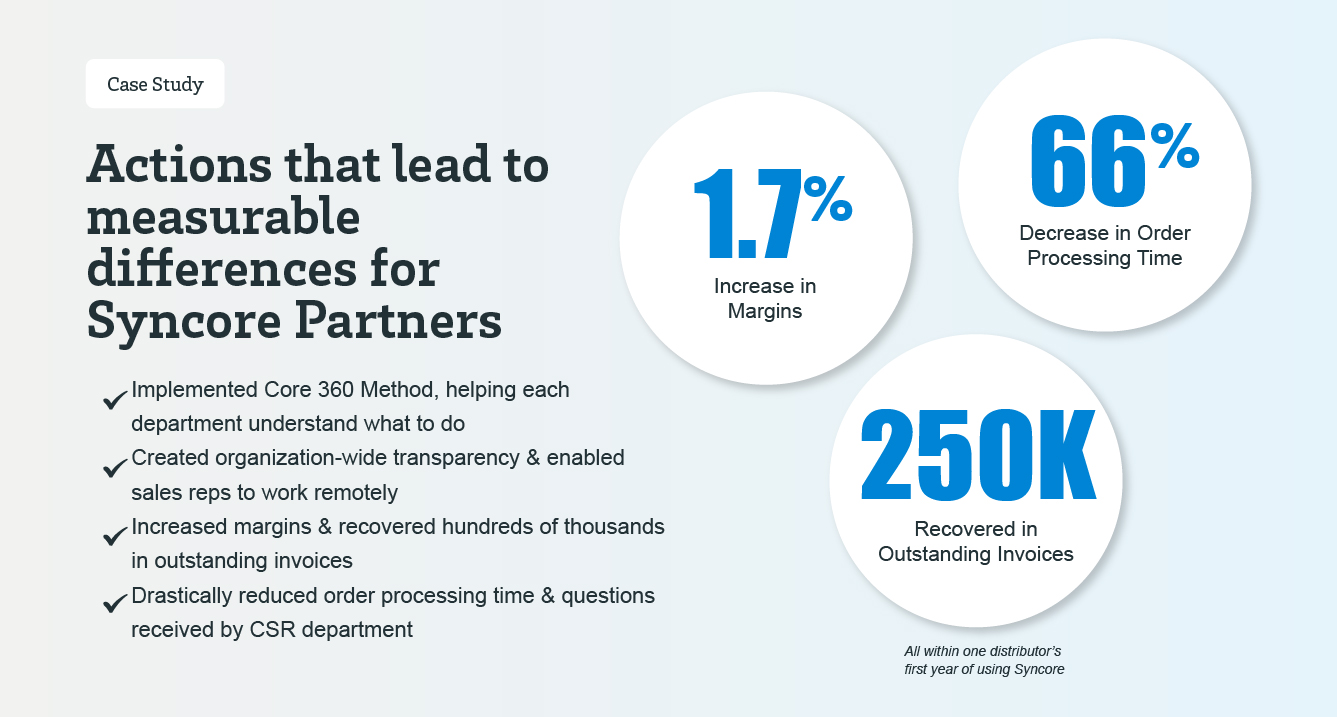 Case Study

Actions that lead to measurable differences for Syncore Partners

✓ Implemented Core 360 Method, helping each department understand what to do

✓ Created organization-wide transparency & enabled sales reps to work remotely

✓ Increased margins & recovered hundreds of thousands in outstanding invoices

✓ Drastically reduced order processing time & questions received by CSR department

1.7%
Increase in Margins

66%
Decrease in Order Processing Time

250K
Recovered in Outstanding Invoices

All within one distributor's first year of using Syncore